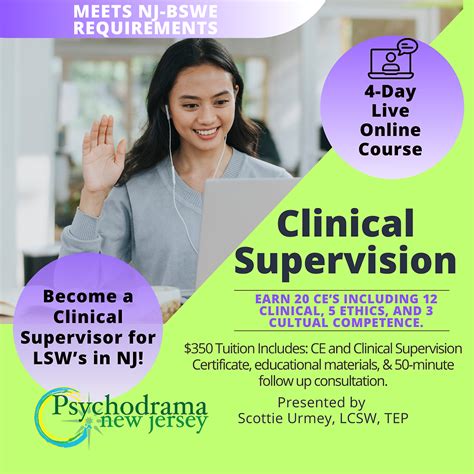 MEETS NJ-BSWE REQUIREMENTS

4-Day Live Online Course

Clinical Supervision

EARN 20 CE'S INCLUDING 12 CLINICAL, 5 ETHICS, AND 3 CULTUAL COMPETENCE.

$350 Tuition Includes: CE and Clinical Supervision Certificate, educational materials, & 50-minute follow up consultation.

Presented by Scottie Urmey, LCSW, TEP

Become a Clinical Supervisor for LSW's in NJ!

Psychodrama new jersey